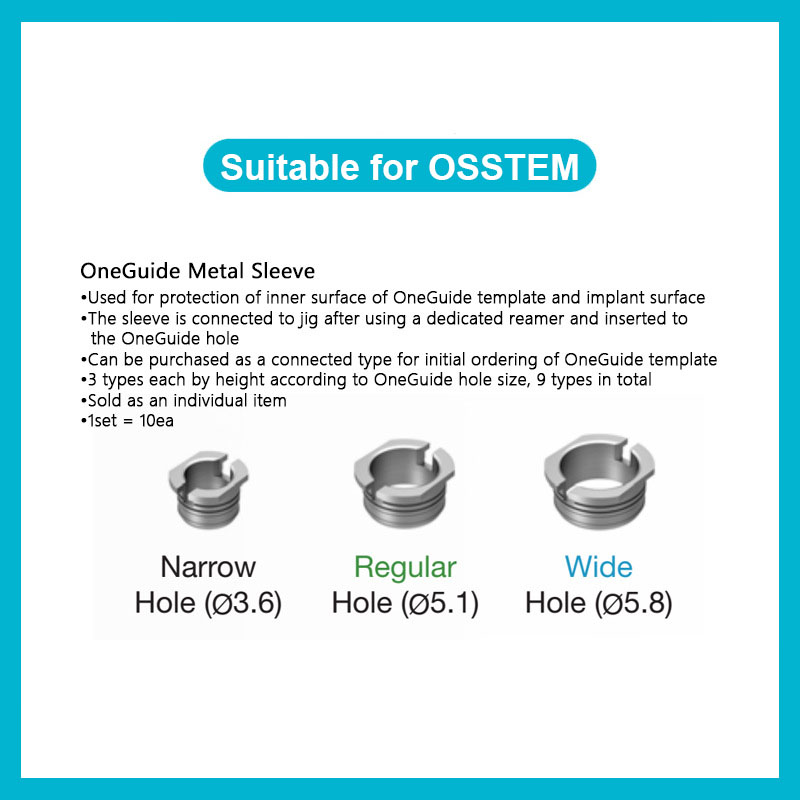 Suitable for OSSTEM

OneGuide Metal Sleeve
•Used for protection of inner surface of OneGuide template and implant surface
•The sleeve is connected to jig after using a dedicated reamer and inserted to the OneGuide hole
•Can be purchased as a connected type for initial ordering of OneGuide template
•3 types each by height according to OneGuide hole size, 9 types in total
•Sold as an individual item
•1set = 10ea

Narrow
Hole (Ø3.6)

Regular
Hole (Ø5.1)

Wide
Hole (Ø5.8)